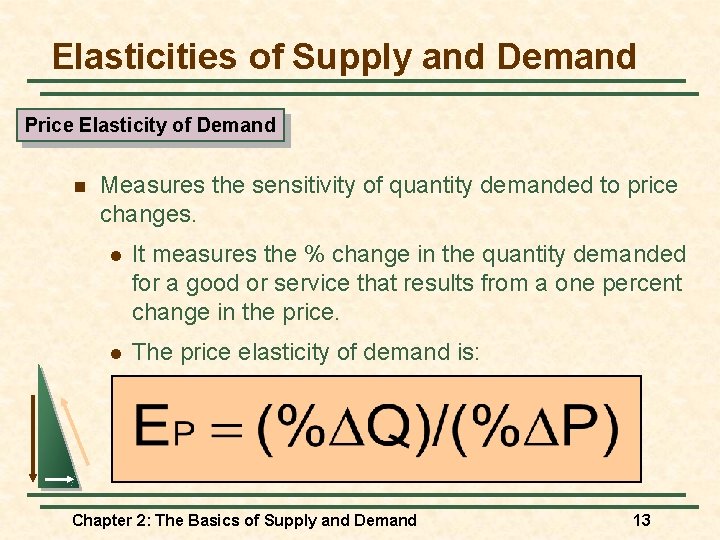 Elasticities of Supply and Demand

Price Elasticity of Demand

Measures the sensitivity of quantity demanded to price changes.

It measures the % change in the quantity demanded for a good or service that results from a one percent change in the price.

The price elasticity of demand is:

$E_P = (\%\Delta Q)/(\%\Delta P)$

Chapter 2: The Basics of Supply and Demand

13